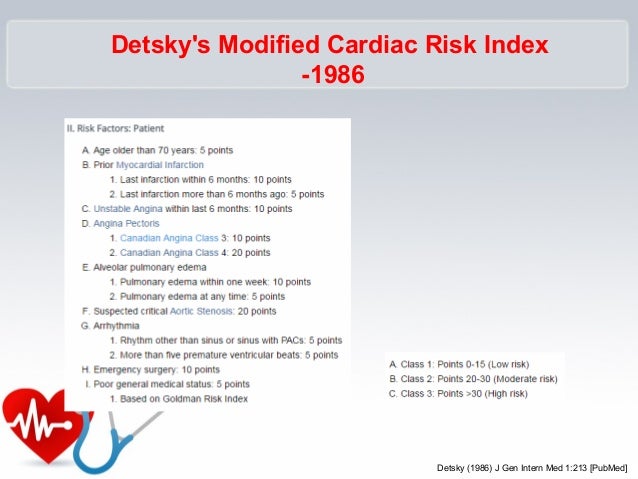 Detsky's Modified Cardiac Risk Index
-1986

II. Risk Factors: Patient

A. Age older than 70 years: 5 points
B. Prior Myocardial Infarction
1. Last infarction within 6 months: 10 points
2. Last infarction more than 6 months ago: 5 points
C. Unstable Angina within last 6 months: 10 points
D. Angina Pectoris
1. Canadian Angina Class 3: 10 points
2. Canadian Angina Class 4: 20 points
E. Alveolar pulmonary edema
1. Pulmonary edema within one week: 10 points
2. Pulmonary edema at any time: 5 points
F. Suspected critical Aortic Stenosis: 20 points
G. Arrhythmia
1. Rhythm other than sinus or sinus with PACs: 5 points
2. More than five premature ventricular beats: 5 points
H. Emergency surgery: 10 points
I. Poor general medical status: 5 points
1. Based on Goldman Risk Index

A. Class 1: Points 0-15 (Low risk)
B. Class 2: Points 20-30 (Moderate risk)
C. Class 3: Points >30 (High risk)

Detsky (1986) J Gen Intern Med 1:213 [PubMed]